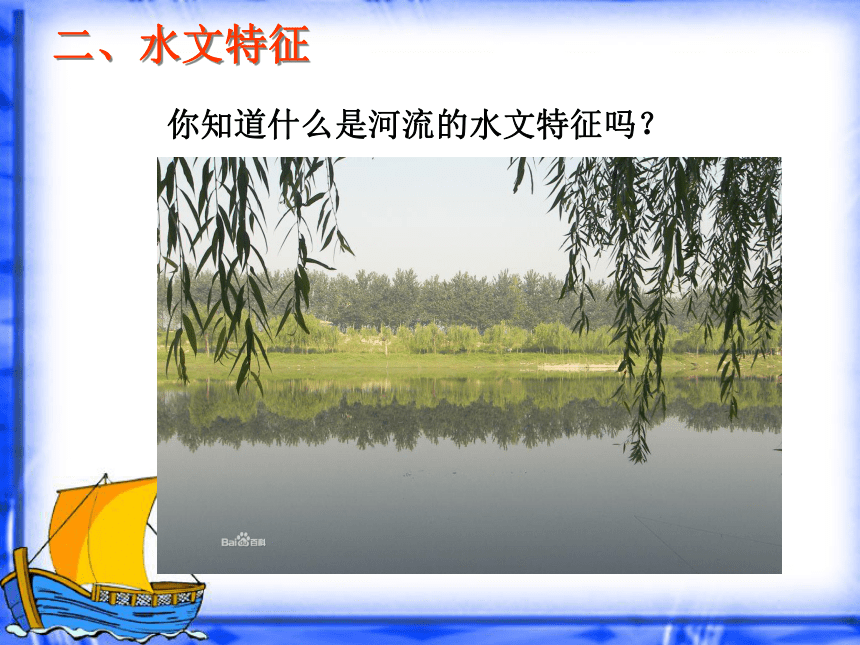 二、水文特征

你知道什么是河流的水文特征吗？

Bai百科